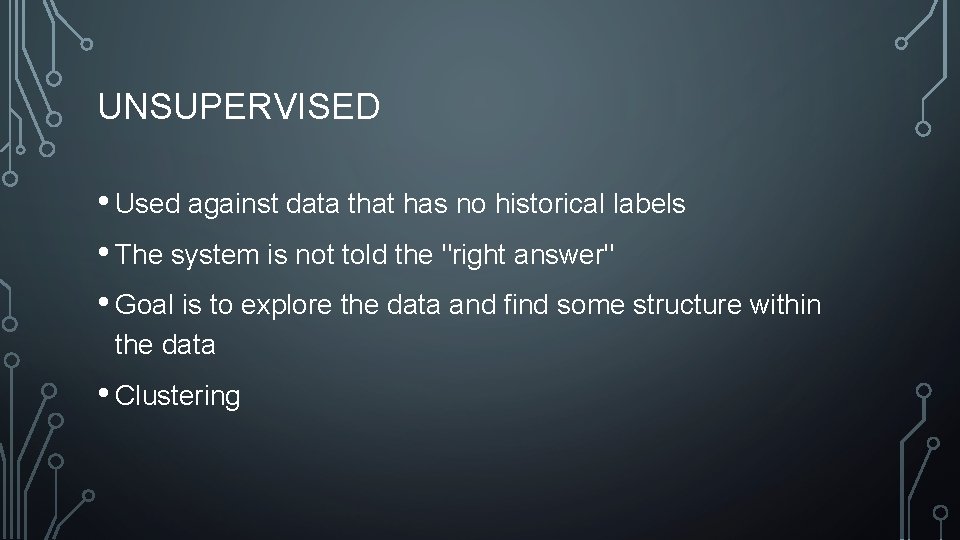 UNSUPERVISED

• Used against data that has no historical labels

• The system is not told the "right answer"

• Goal is to explore the data and find some structure within the data

• Clustering